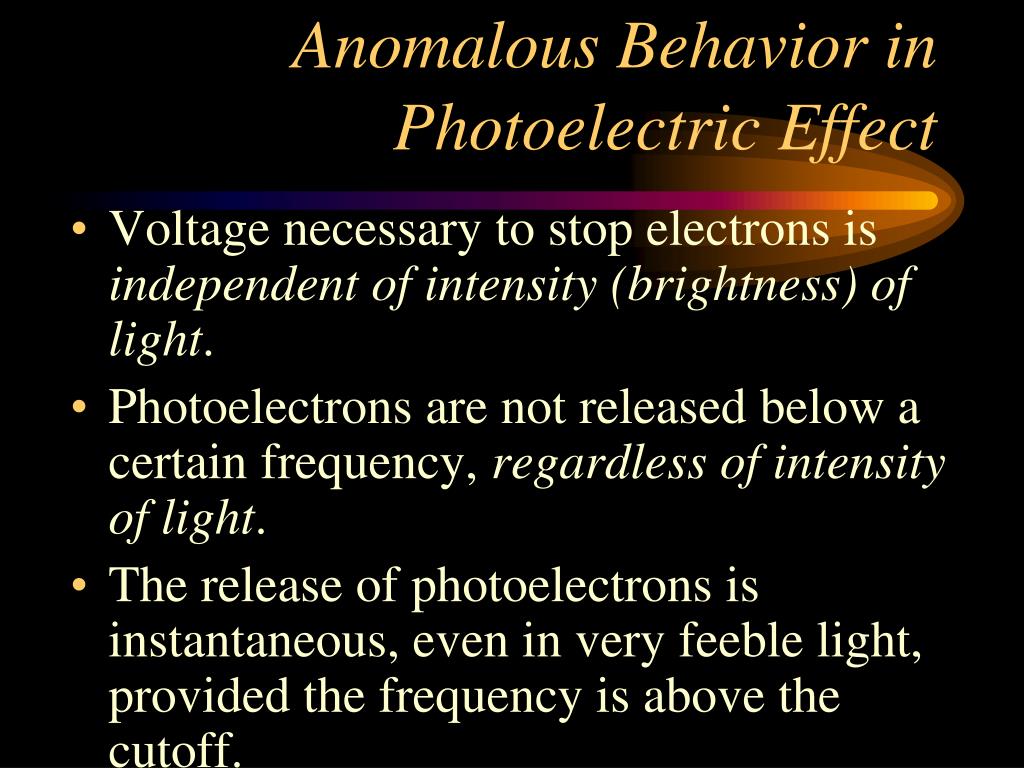 Anomalous Behavior in Photoelectric Effect

• Voltage necessary to stop electrons is independent of intensity (brightness) of light.

• Photoelectrons are not released below a certain frequency, regardless of intensity of light.

• The release of photoelectrons is instantaneous, even in very feeble light, provided the frequency is above the cutoff.